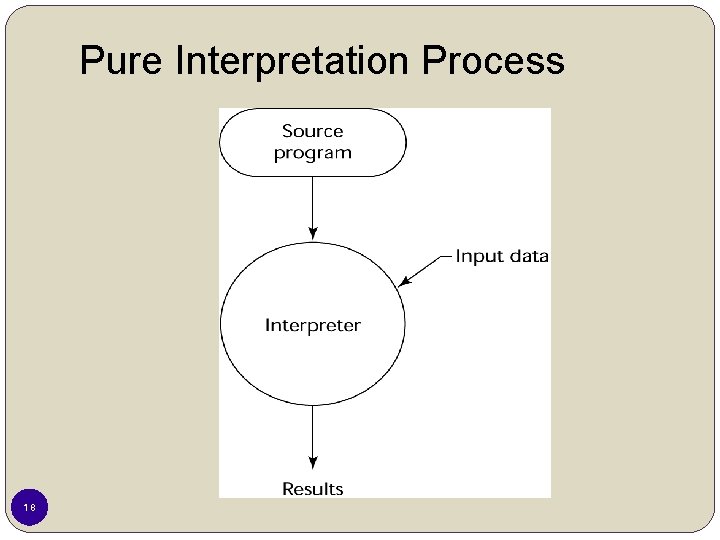 Pure Interpretation Process

Source program

Input data

Interpreter

Results

18